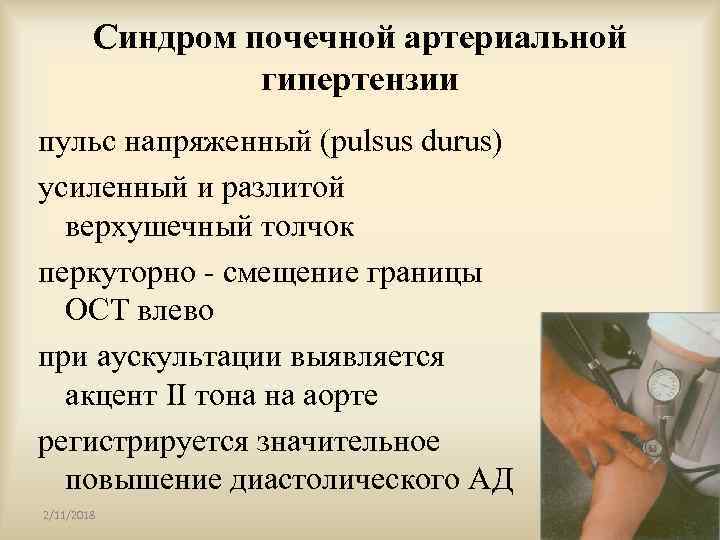 Синдром почечной артериальной гипертензии

пульс напряженный (pulsus durus)

усиленный и разлитой верхушечный толчок

перкуторно - смещение границы ОСТ влево

при аускультации выявляется акцент II тона на аорте

регистрируется значительное повышение диастолического АД

2/11/2018